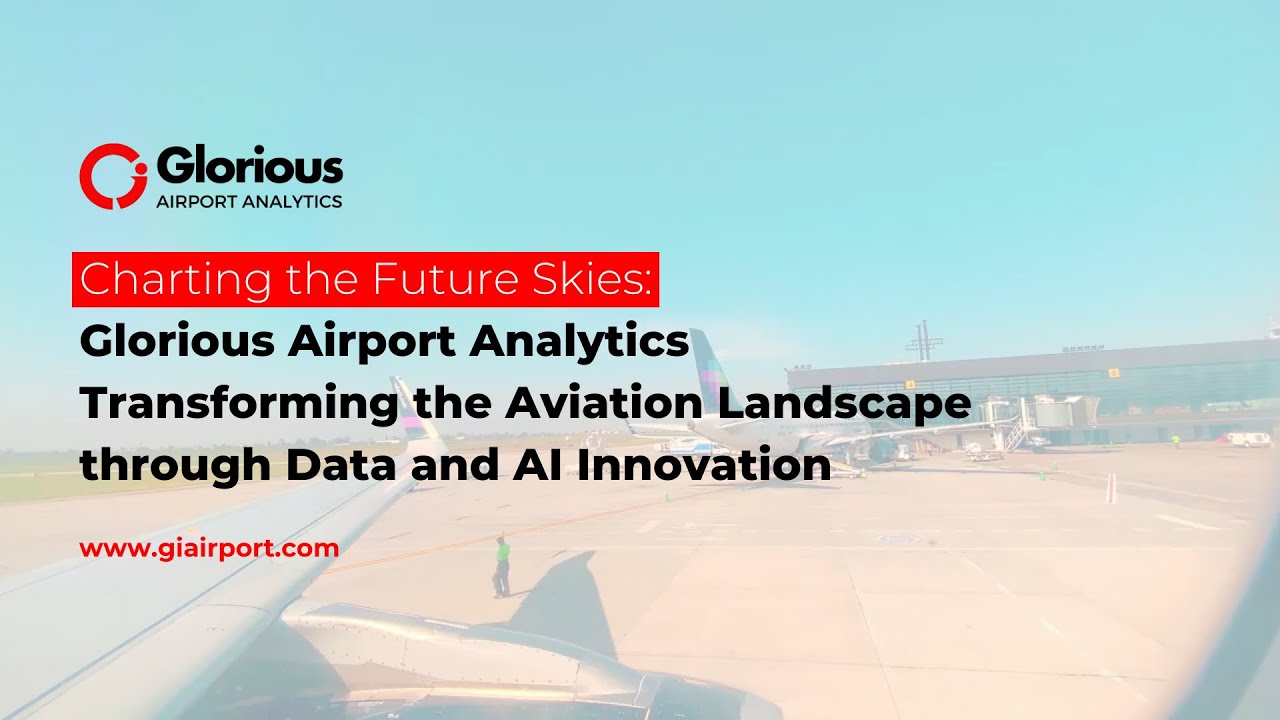 Glorious
AIRPORT ANALYTICS

Charting the Future Skies:
Glorious Airport Analytics Transforming the Aviation Landscape through Data and AI Innovation

www.giairport.com